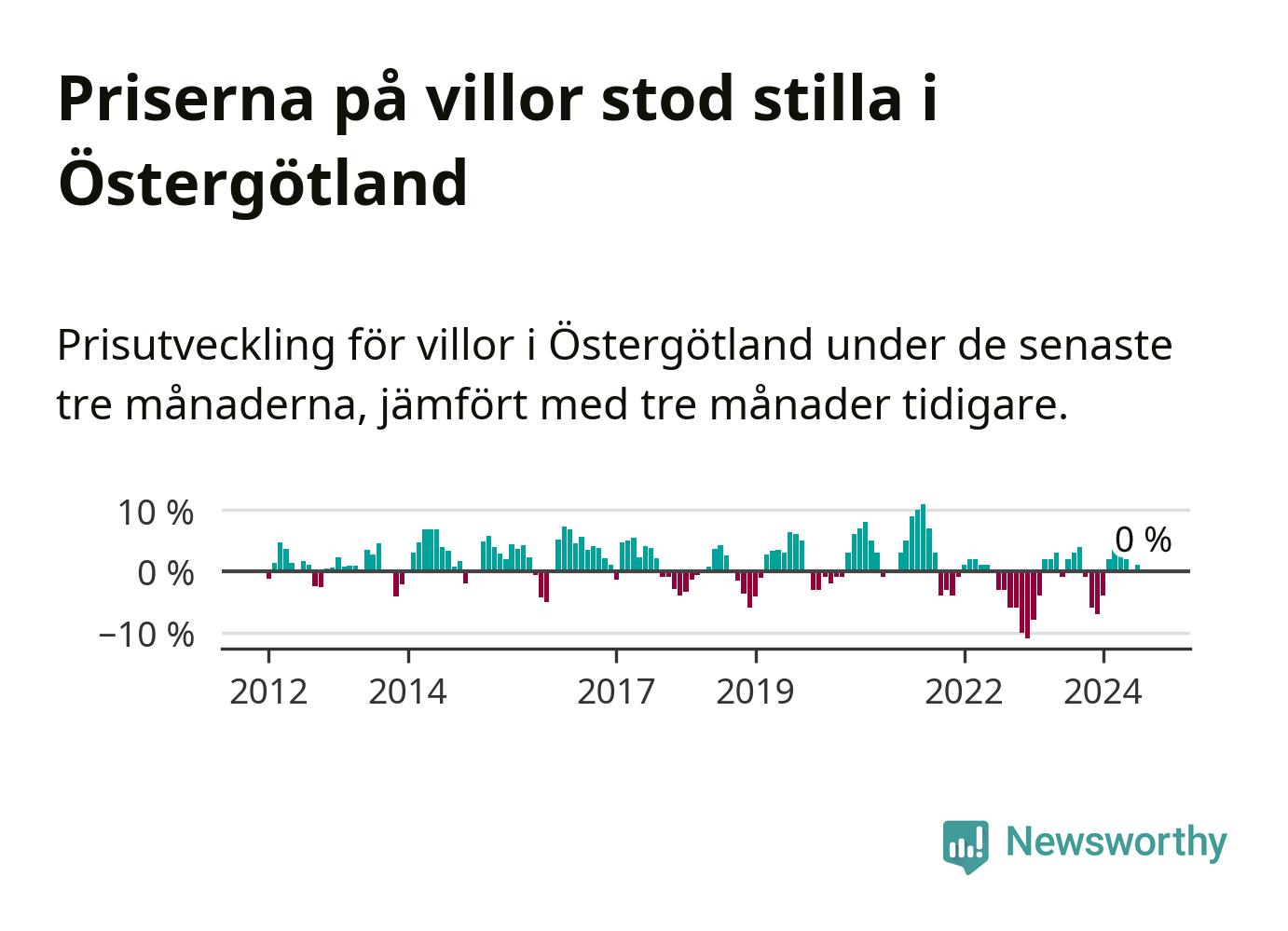 Priserna på villor stod stilla i Östergötland

Prisutveckling för villor i Östergötland under de senaste tre månaderna, jämfört med tre månader tidigare.

10 %
0 %
−10 %
0 %
2012
2014
2017
2019
2022
2024

Newsworthy